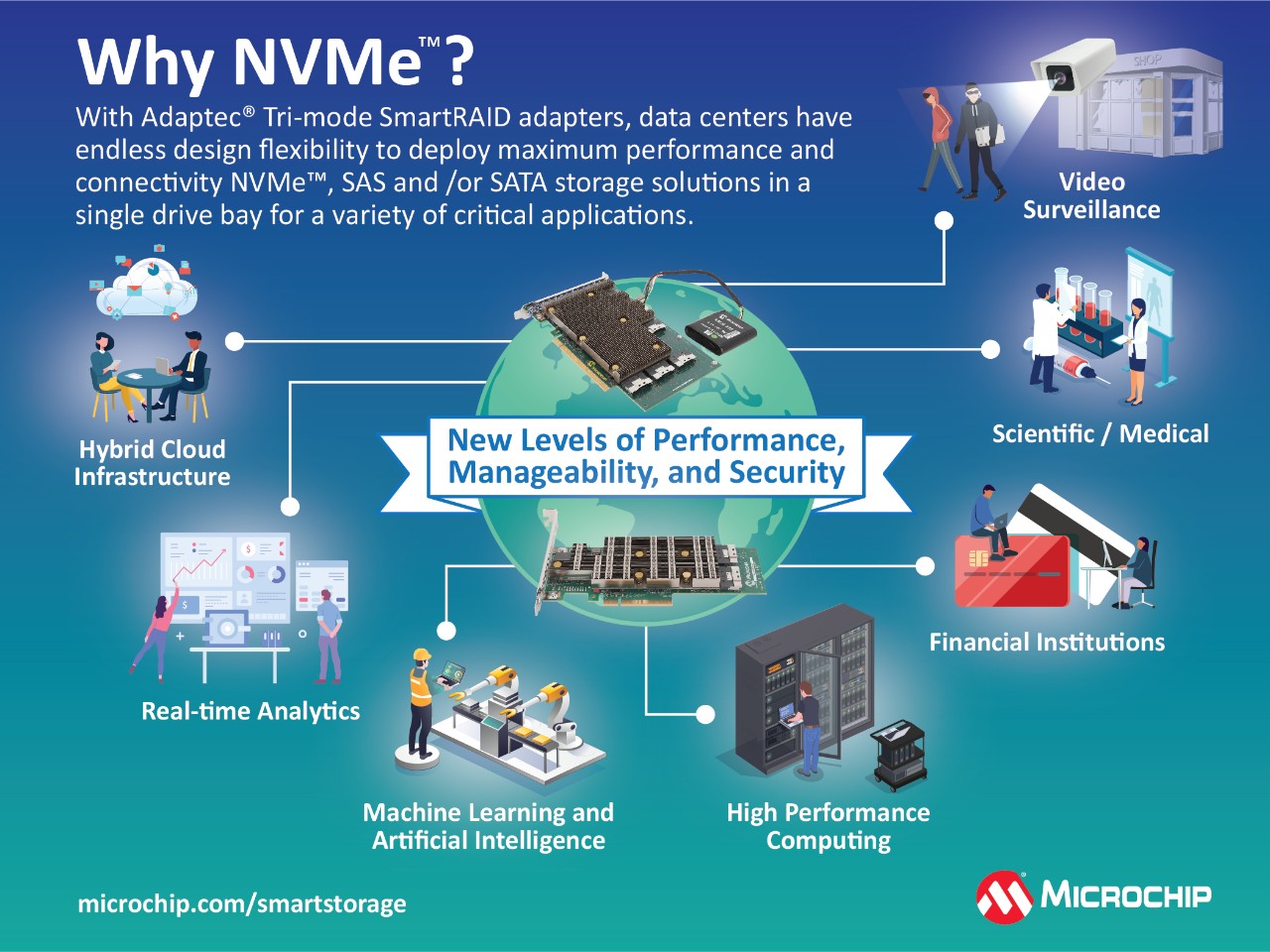 Why NVMe™?

With Adaptec® Tri-mode SmartRAID adapters, data centers have endless design flexibility to deploy maximum performance and connectivity NVMe™, SAS and /or SATA storage solutions in a single drive bay for a variety of critical applications.

SHOP

Video Surveillance

Hybrid Cloud Infrastructure

Scientific / Medical

New Levels of Performance, Manageability, and Security

Financial Institutions

Real-time Analytics

Machine Learning and Artificial Intelligence

High Performance Computing

microchip.com/smartstorage

MICROCHIP